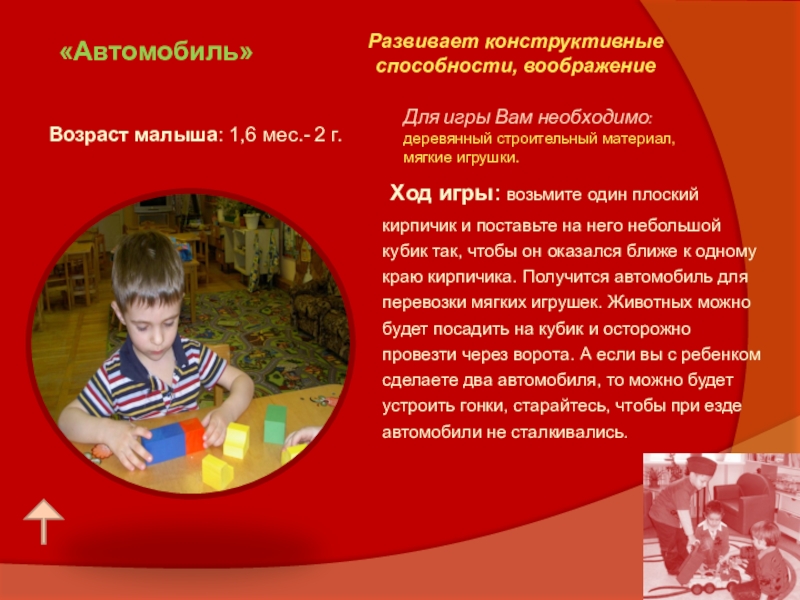 «Автомобиль»

Развивает конструктивные способности, воображение

Возраст малыша: 1,6 мес.- 2 г.

Для игры Вам необходимо: деревянный строительный материал, мягкие игрушки.

Ход игры: возьмите один плоский кирпичик и поставьте на него небольшой кубик так, чтобы он оказался ближе к одному краю кирпичика. Получится автомобиль для перевозки мягких игрушек. Животных можно будет посадить на кубик и осторожно провезти через ворота. А если вы с ребенком сделаете два автомобиля, то можно будет устроить гонки, старайтесь, чтобы при езде автомобили не сталкивались.